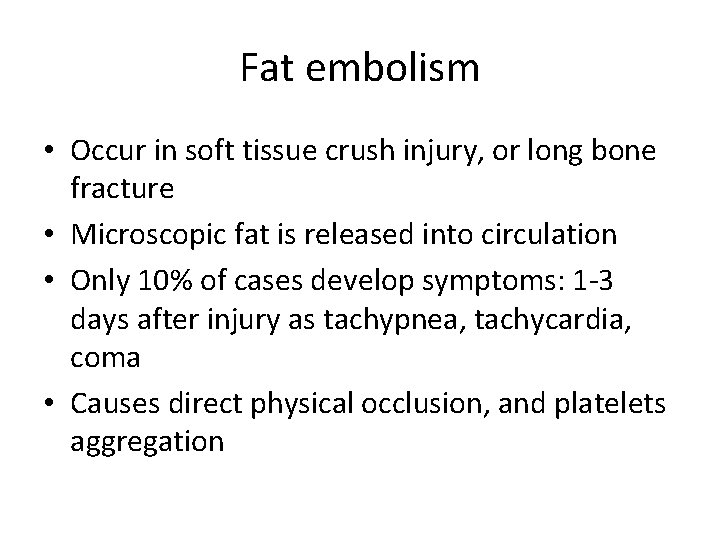 Fat embolism

• Occur in soft tissue crush injury, or long bone fracture
• Microscopic fat is released into circulation
• Only 10% of cases develop symptoms: 1-3 days after injury as tachypnea, tachycardia, coma
• Causes direct physical occlusion, and platelets aggregation